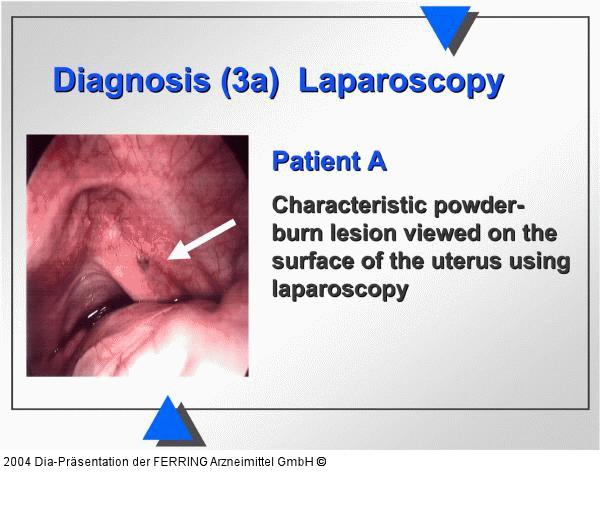 Diagnosis (3a) Laparoscopy

Patient A

Characteristic powder-burn lesion viewed on the surface of the uterus using laparoscopy

2004 Dia-Präsentation der FERRING Arzneimittel GmbH ©